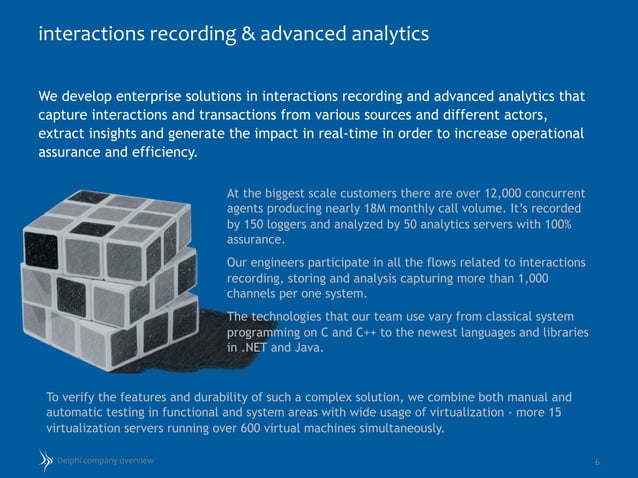 interactions recording & advanced analytics

We develop enterprise solutions in interactions recording and advanced analytics that capture interactions and transactions from various sources and different actors, extract insights and generate the impact in real-time in order to increase operational assurance and efficiency.

At the biggest scale customers there are over 12,000 concurrent agents producing nearly 18M monthly call volume. It's recorded by 150 loggers and analyzed by 50 analytics servers with 100% assurance.

Our engineers participate in all the flows related to interactions recording, storing and analysis capturing more than 1,000 channels per one system.

The technologies that our team use vary from classical system programming on C and C++ to the newest languages and libraries in .NET and Java.

To verify the features and durability of such a complex solution, we combine both manual and automatic testing in functional and system areas with wide usage of virtualization - more 15 virtualization servers running over 600 virtual machines simultaneously.

Delphi company overview

6